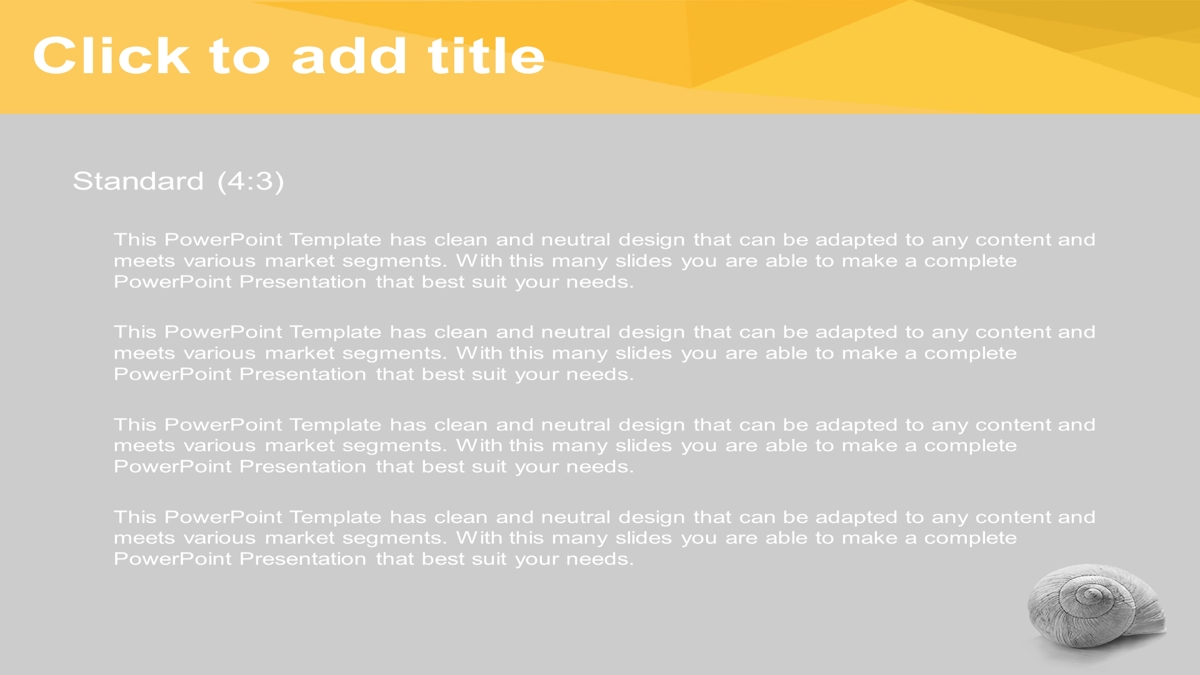 Click to add title

Standard (4:3)

This PowerPoint Template has clean and neutral design that can be adapted to any content and meets various market segments. With this many slides you are able to make a complete PowerPoint Presentation that best suit your needs.

This PowerPoint Template has clean and neutral design that can be adapted to any content and meets various market segments. With this many slides you are able to make a complete PowerPoint Presentation that best suit your needs.

This PowerPoint Template has clean and neutral design that can be adapted to any content and meets various market segments. With this many slides you are able to make a complete PowerPoint Presentation that best suit your needs.

This PowerPoint Template has clean and neutral design that can be adapted to any content and meets various market segments. With this many slides you are able to make a complete PowerPoint Presentation that best suit your needs.